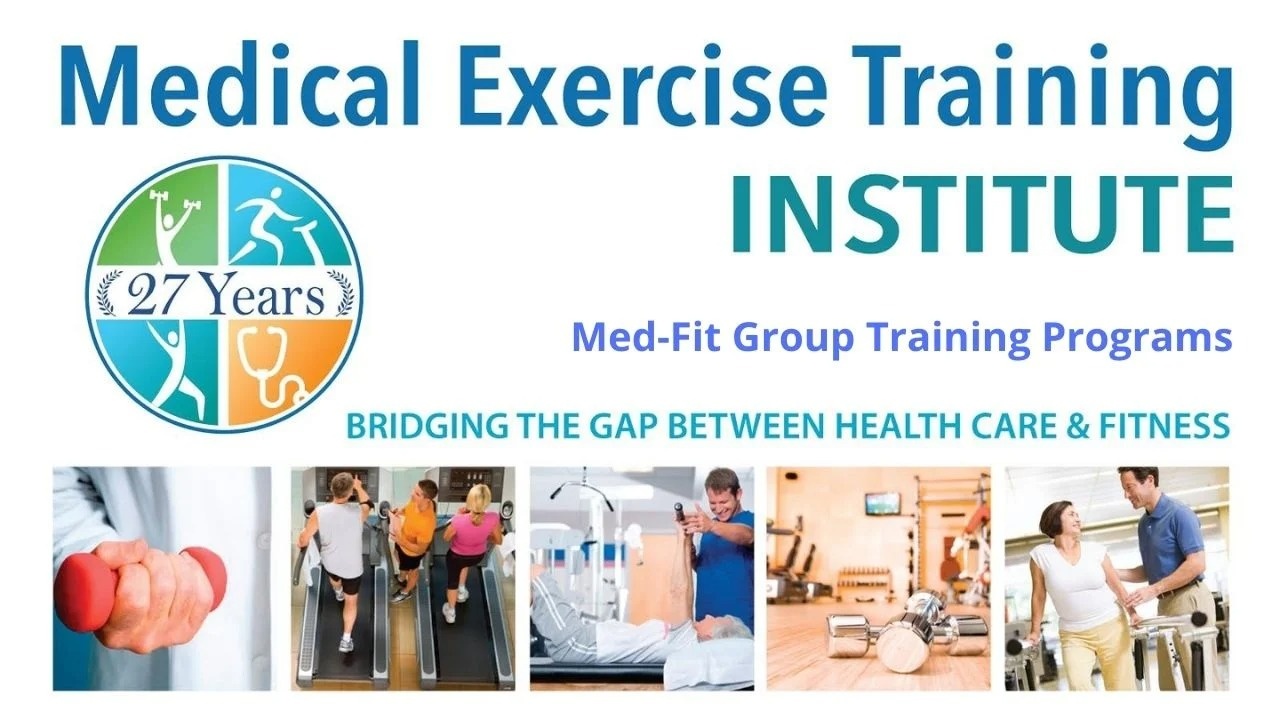 Medical Exercise Training
INSTITUTE

27 Years

Med-Fit Group Training Programs

BRIDGING THE GAP BETWEEN HEALTH CARE & FITNESS